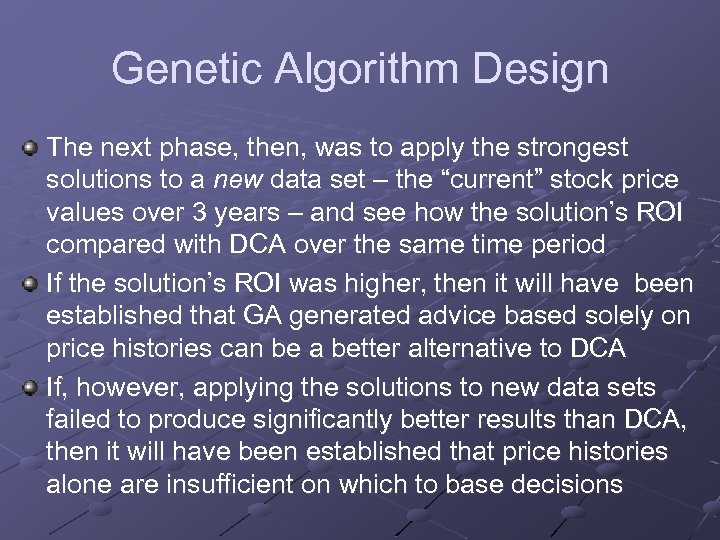 Genetic Algorithm Design

The next phase, then, was to apply the strongest solutions to a new data set – the “current” stock price values over 3 years – and see how the solution’s ROI compared with DCA over the same time period

If the solution’s ROI was higher, then it will have been established that GA generated advice based solely on price histories can be a better alternative to DCA

If, however, applying the solutions to new data sets failed to produce significantly better results than DCA, then it will have been established that price histories alone are insufficient on which to base decisions